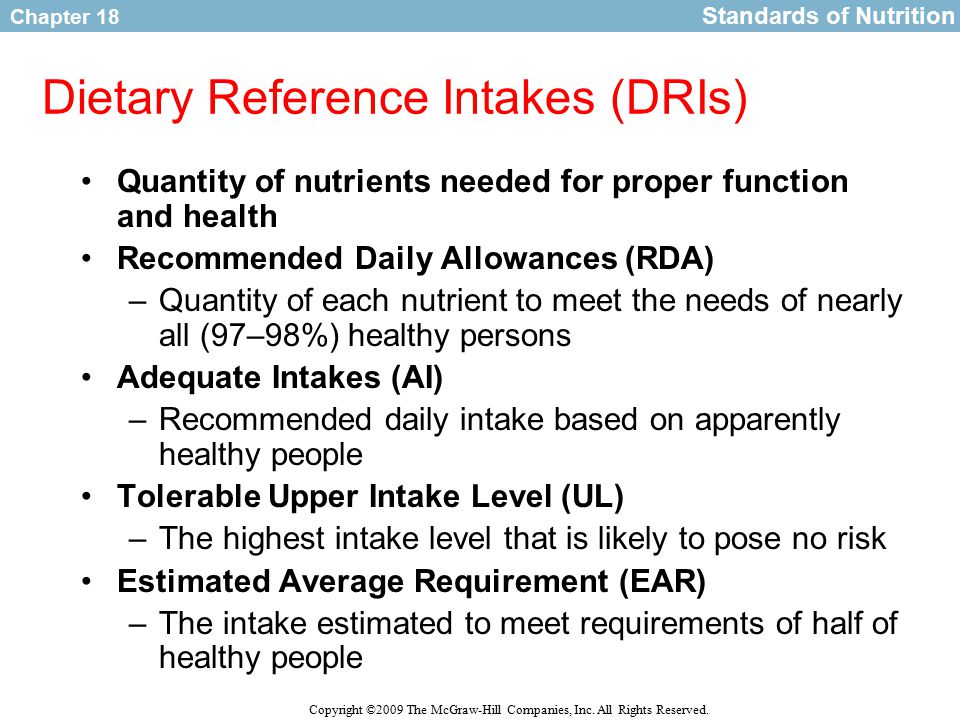 Chapter 18

Standards of Nutrition

Dietary Reference Intakes (DRIs)

• Quantity of nutrients needed for proper function and health
• Recommended Daily Allowances (RDA)
  – Quantity of each nutrient to meet the needs of nearly all (97–98%) healthy persons
• Adequate Intakes (AI)
  – Recommended daily intake based on apparently healthy people
• Tolerable Upper Intake Level (UL)
  – The highest intake level that is likely to pose no risk
• Estimated Average Requirement (EAR)
  – The intake estimated to meet requirements of half of healthy people

Copyright ©2009 The McGraw-Hill Companies, Inc. All Rights Reserved.